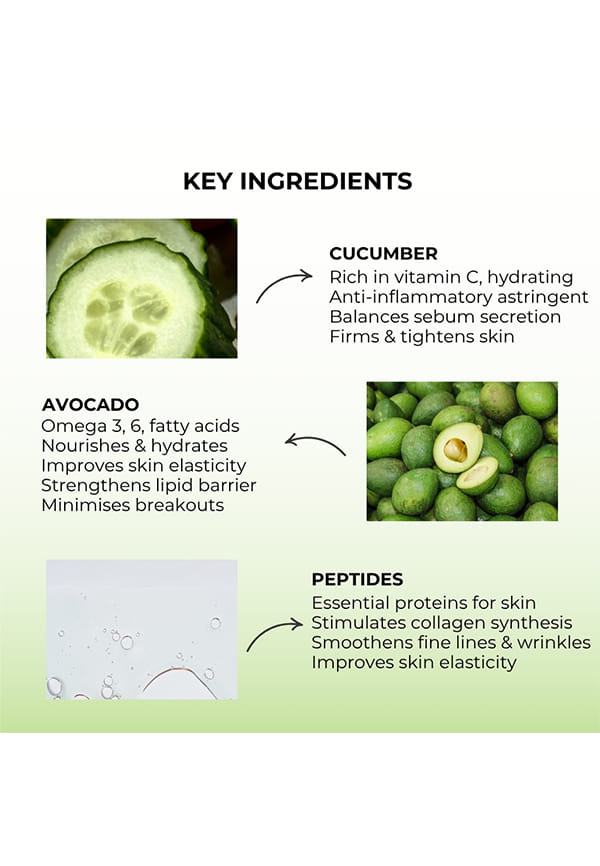 KEY INGREDIENTS

CUCUMBER
Rich in vitamin C, hydrating
Anti-inflammatory astringent
Balances sebum secretion
Firms & tightens skin

AVOCADO
Omega 3, 6, fatty acids
Nourishes & hydrates
Improves skin elasticity
Strengthens lipid barrier
Minimises breakouts

PEPTIDES
Essential proteins for skin
Stimulates collagen synthesis
Smoothens fine lines & wrinkles
Improves skin elasticity